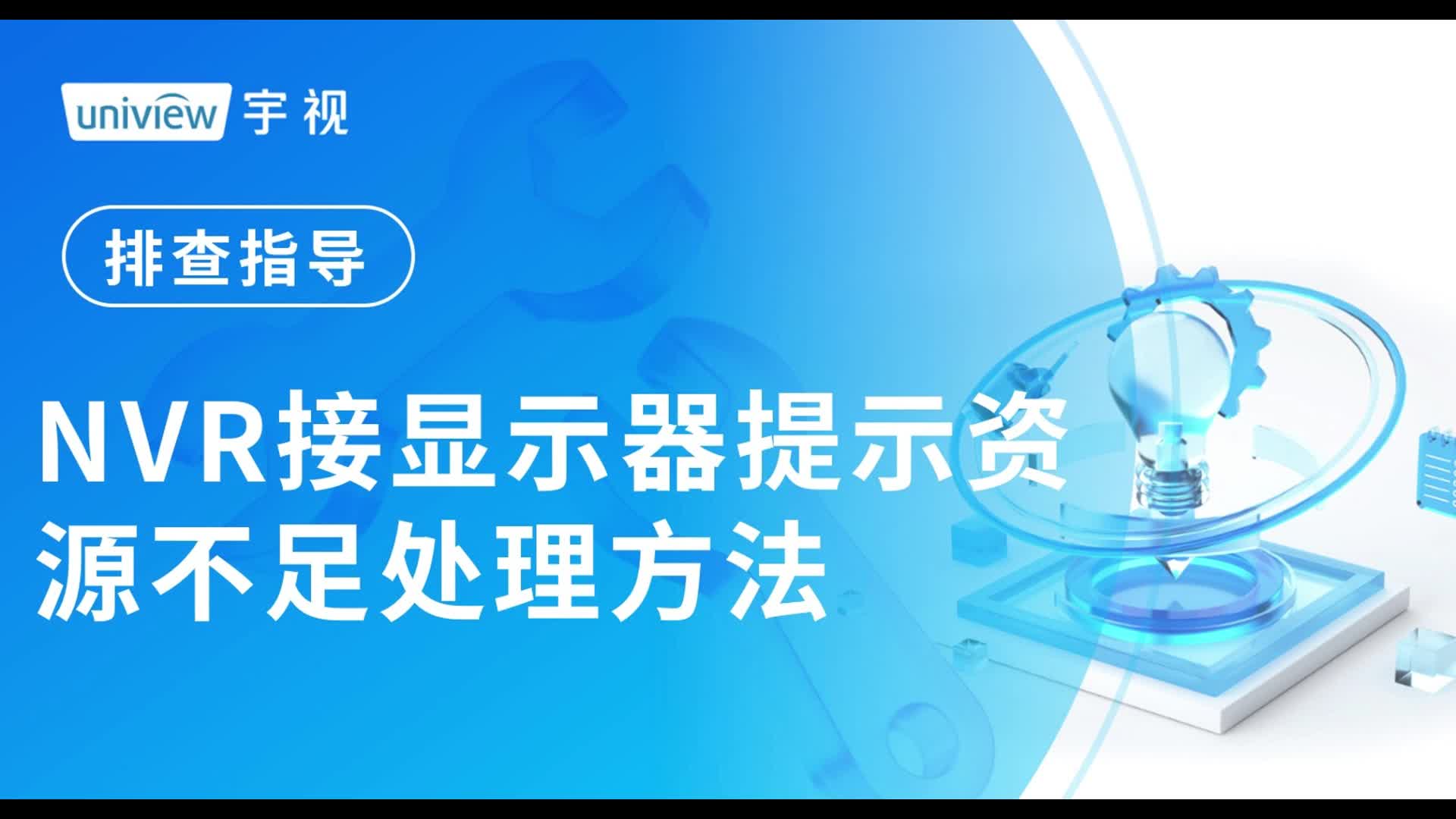 uniview 宇视

排查指导

NVR接显示器提示资源不足处理方法